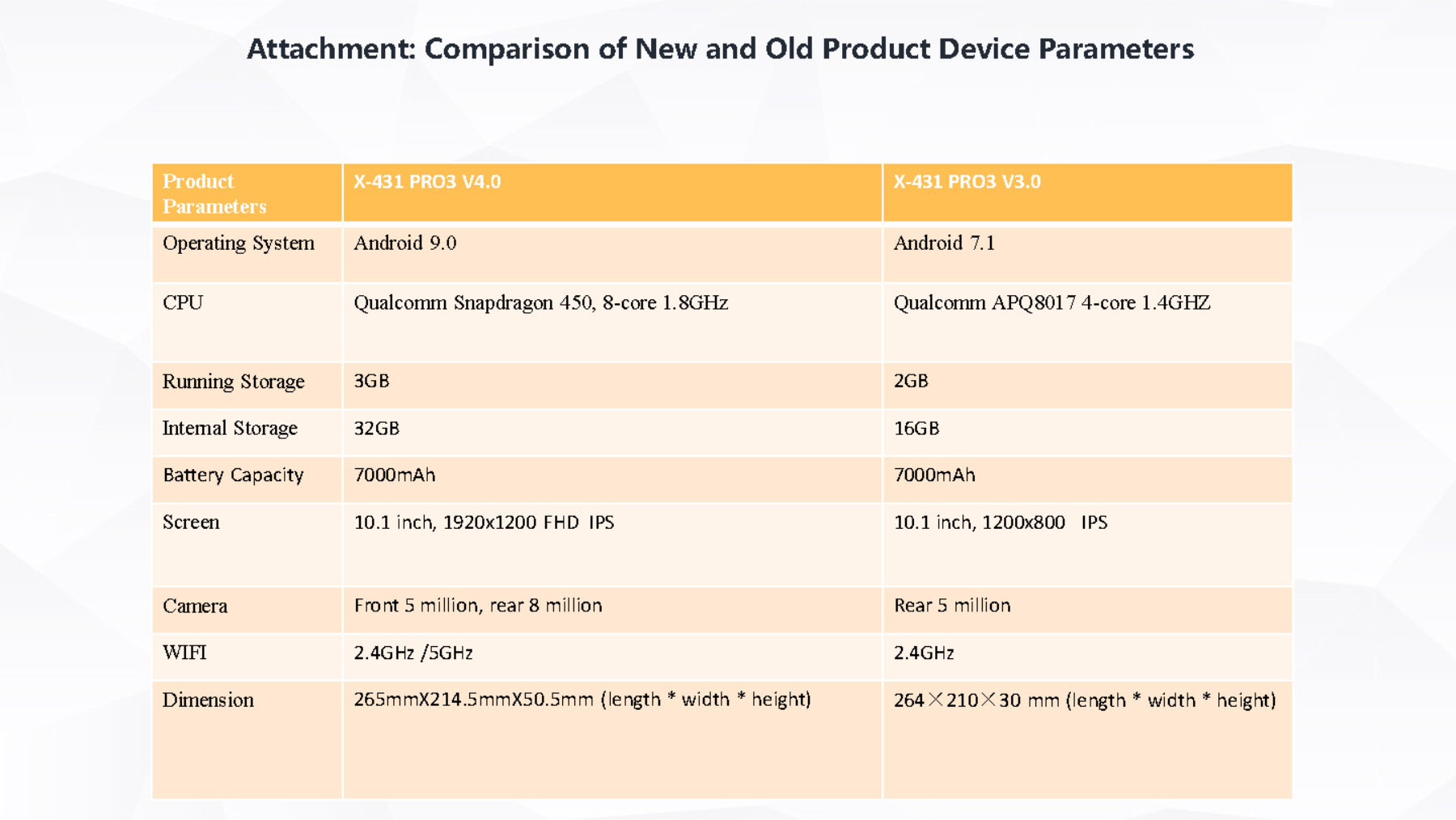 Attachment: Comparison of New and Old Product Device Parameters

| Product Parameters | X-431 PRO3 V4.0 | X-431 PRO3 V3.0 |
|---|---|---|
| Operating System | Android 9.0 | Android 7.1 |
| CPU | Qualcomm Snapdragon 450, 8-core 1.8GHz | Qualcomm APQ8017 4-core 1.4GHZ |
| Running Storage | 3GB | 2GB |
| Internal Storage | 32GB | 16GB |
| Battery Capacity | 7000mAh | 7000mAh |
| Screen | 10.1 inch, 1920x1200 FHD IPS | 10.1 inch, 1200x800 IPS |
| Camera | Front 5 million, rear 8 million | Rear 5 million |
| WIFI | 2.4GHz /5GHz | 2.4GHz |
| Dimension | 265mmX214.5mmX50.5mm (length * width * height) | 264×210×30 mm (length * width * height) |